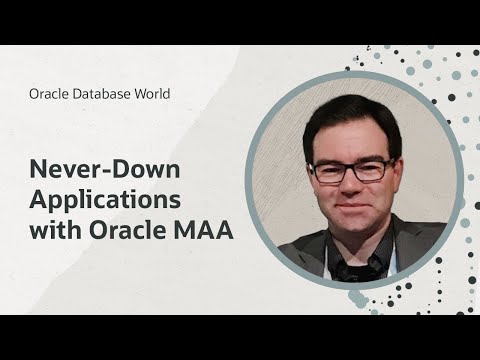 Oracle Database World

Never-Down Applications with Oracle MAA